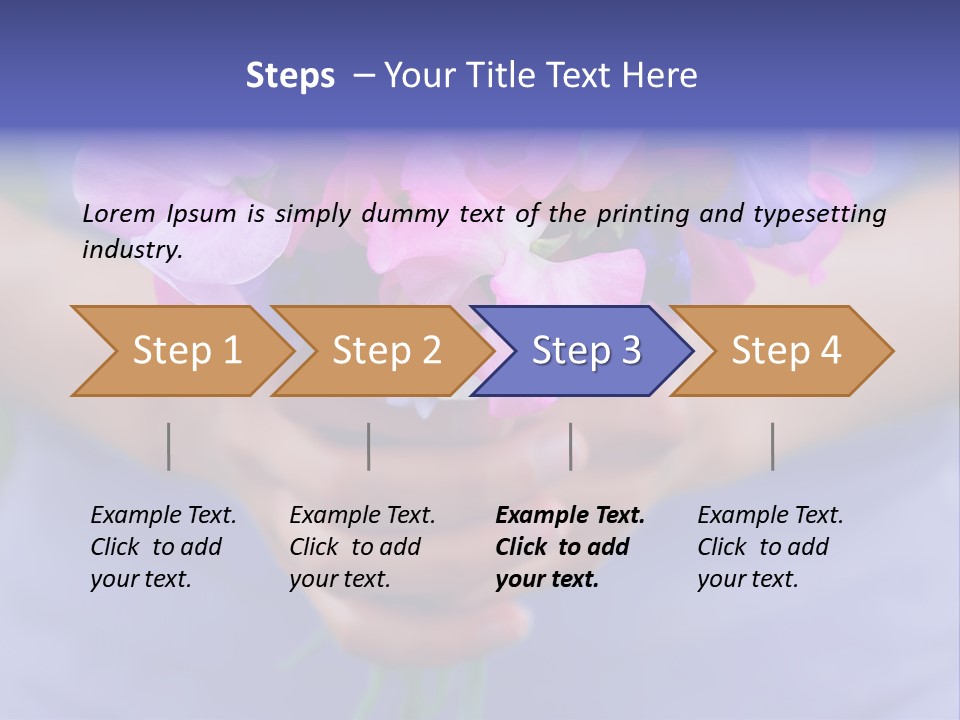 Steps – Your Title Text Here

Lorem Ipsum is simply dummy text of the printing and typesetting industry.

Step 1

Step 2

Step 3

Step 4

Example Text. Click to add your text.

Example Text. Click to add your text.

Example Text. Click to add your text.

Example Text. Click to add your text.